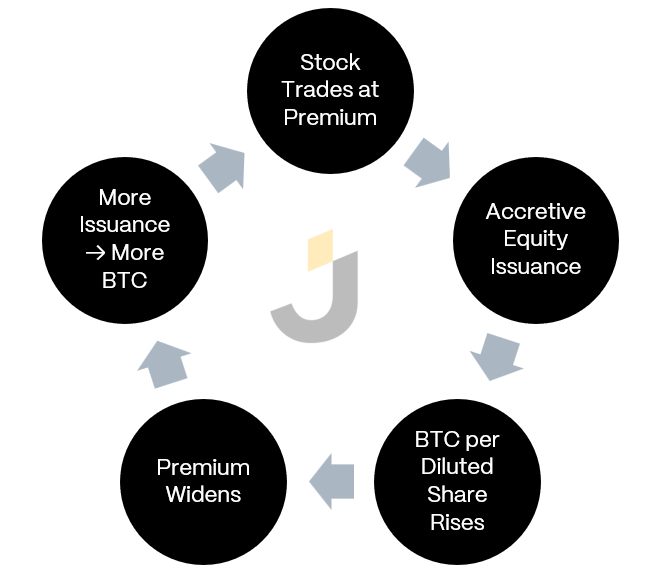 Stock Trades at Premium

Accretive Equity Issuance

BTC per Diluted Share Rises

Premium Widens

More Issuance → More BTC